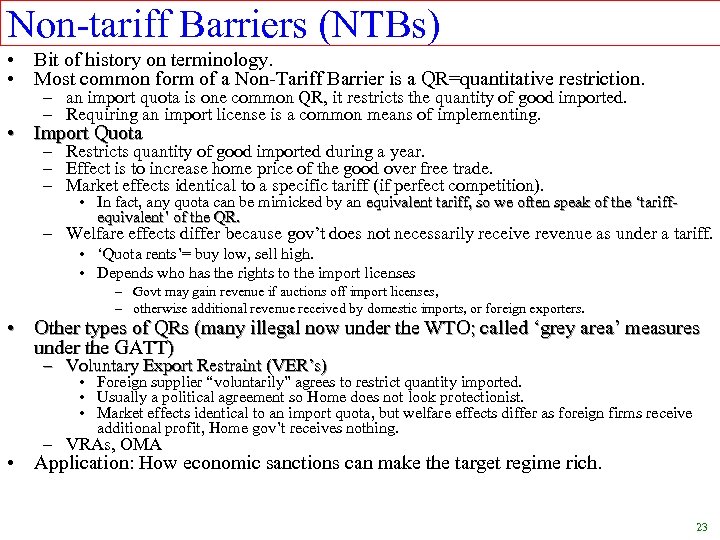 Non-tariff Barriers (NTBs)

• Bit of history on terminology.
• Most common form of a Non-Tariff Barrier is a QR=quantitative restriction.
– an import quota is one common QR, it restricts the quantity of good imported.
– Requiring an import license is a common means of implementing.
• Import Quota
– Restricts quantity of good imported during a year.
– Effect is to increase home price of the good over free trade.
– Market effects identical to a specific tariff (if perfect competition).
• In fact, any quota can be mimicked by an equivalent tariff, so we often speak of the 'tariff-equivalent' of the QR.
– Welfare effects differ because gov't does not necessarily receive revenue as under a tariff.
• 'Quota rents'= buy low, sell high.
• Depends who has the rights to the import licenses
– Govt may gain revenue if auctions off import licenses,
– otherwise additional revenue received by domestic imports, or foreign exporters.
• Other types of QRs (many illegal now under the WTO; called 'grey area' measures under the GATT)
– Voluntary Export Restraint (VER's)
• Foreign supplier "voluntarily" agrees to restrict quantity imported.
• Usually a political agreement so Home does not look protectionist.
• Market effects identical to an import quota, but welfare effects differ as foreign firms receive additional profit, Home gov't receives nothing.
– VRAs, OMA
• Application: How economic sanctions can make the target regime rich.

23